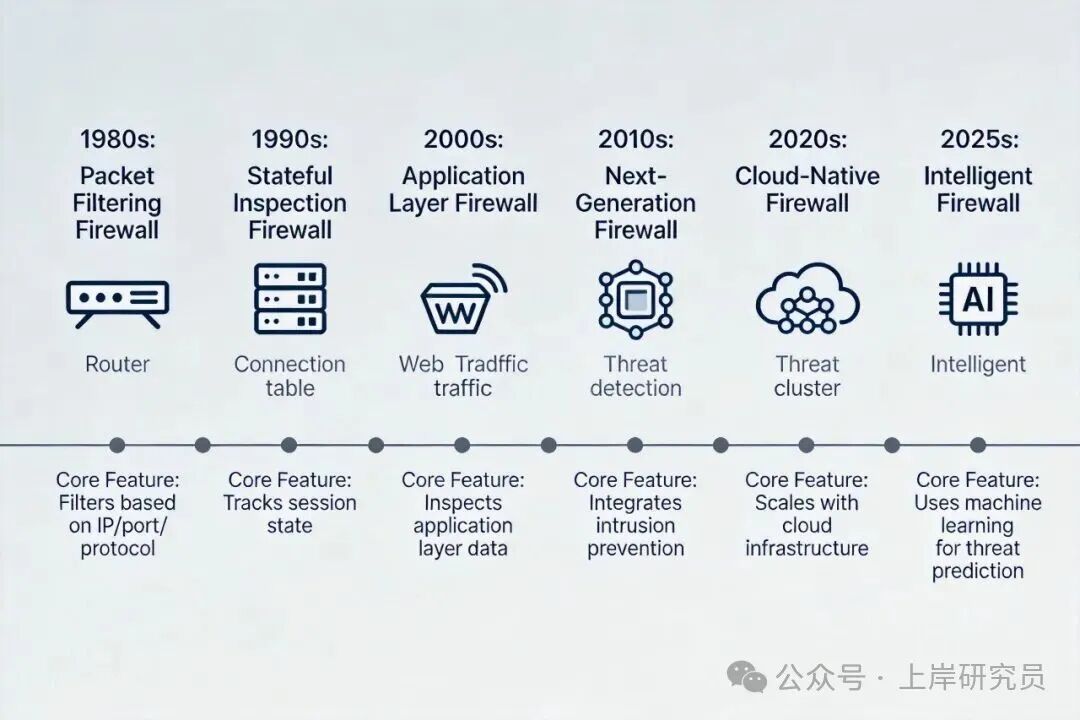 1980s:
Packet Filtering Firewall

Router

Core Feature: Filters based on IP/port/ protocol

1990s:
Stateful Inspection Firewall

Connection table

Core Feature: Tracks session state

2000s:
Application Layer Firewall

W

Web Tradffic traffic

Core Feature: Inspects application layer data

2010s:
Next-Generation Firewall

Threat detection

Core Feature: Integrates intrusion prevention

2020s:
Cloud-Native Firewall

Threat cluster

Core Feature: Scales with cloud infrastructure

2025s:
Intelligent Firewall

AI

Intelligent

Core Feature: Uses machine learning for threat prediction

公众号 · 上岸研究员